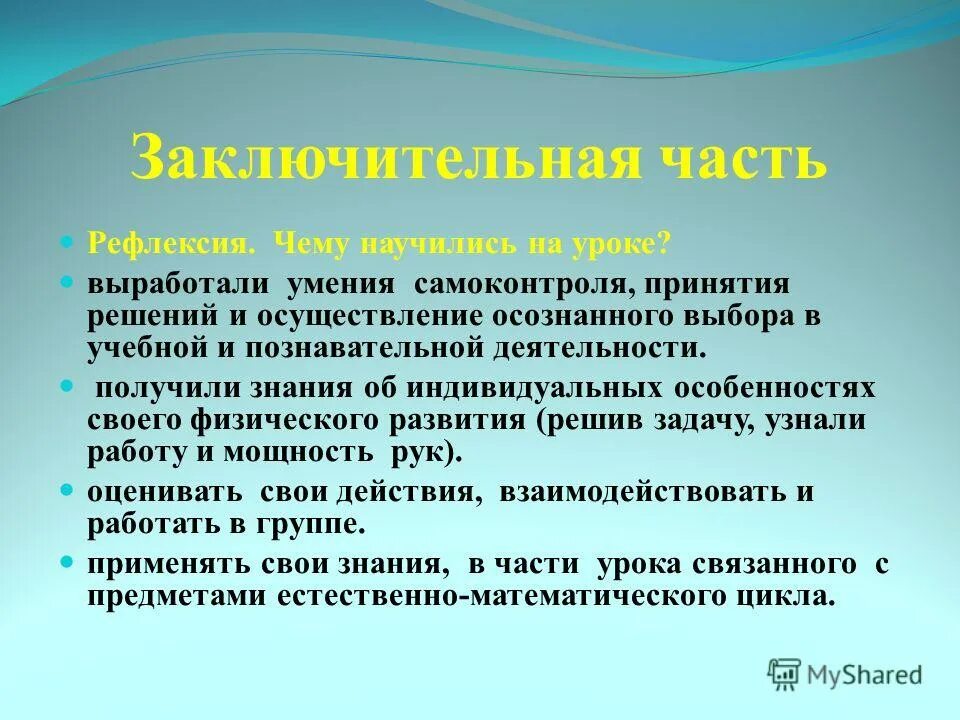 Заключительная часть

Рефлексия. Чему научились на уроке?

выработали умения самоконтроля, принятия решений и осуществление осознанного выбора в учебной и познавательной деятельности.

получили знания об индивидуальных особенностях своего физического развития (решив задачу, узнали работу и мощность рук).

оценивать свои действия, взаимодействовать и работать в группе.

применять свои знания, в части урока связанного с предметами естественно-математического цикла.

MyShared